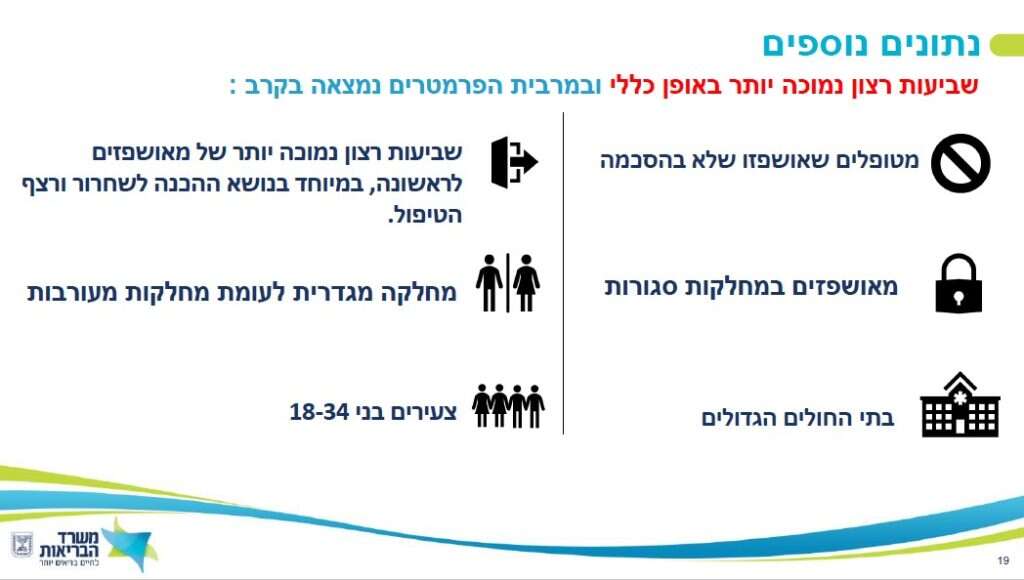 נתונים נוספים

שביעות רצון נמוכה יותר באופן כללי ובמרבית הפרמטרים נמצאה בקרב :

מטופלים שאושפזו שלא בהסכמה

מאושפזים במחלקות סגורות

בתי החולים הגדולים

שביעות רצון נמוכה יותר של מאושפזים לראשונה, במיוחד בנושא ההכנה לשחרור ורצף הטיפול.

מחלקה מגדרית לעומת מחלקות מעורבות

צעירים בני 18-34

משרד הבריאות
לחיים בריאים יותר

19